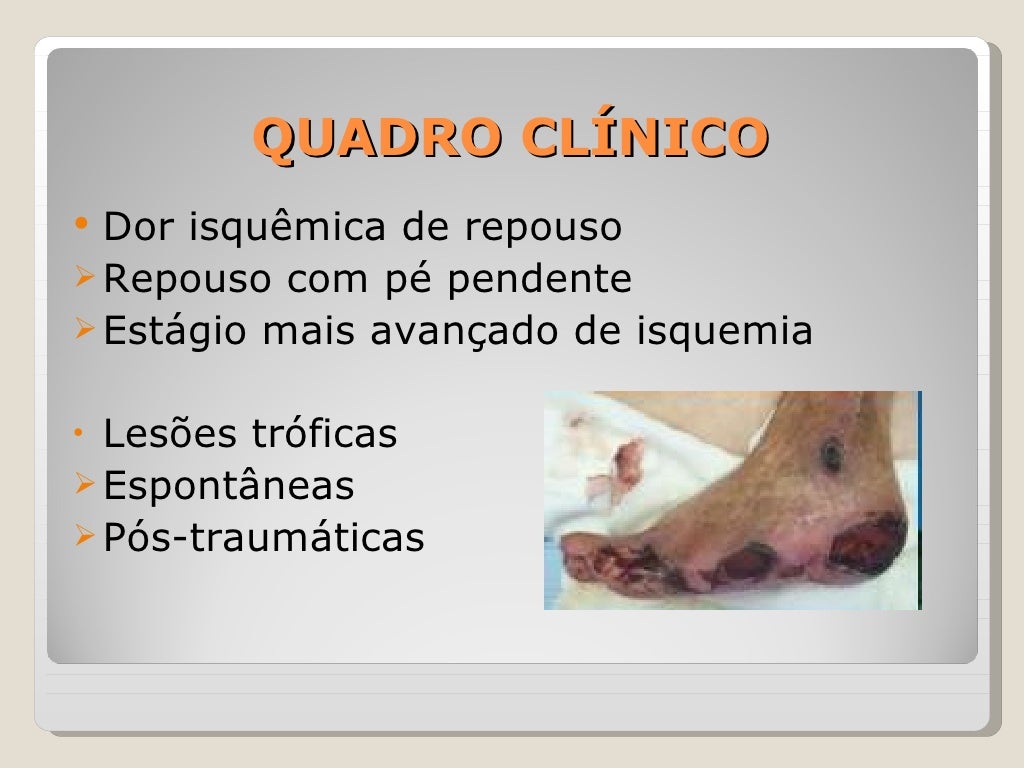 QUADRO CLÍNICO

• Dor isquêmica de repouso
➢ Repouso com pé pendente
➢ Estágio mais avançado de isquemia

• Lesões tróficas
➢ Espontâneas
➢ Pós-traumáticas